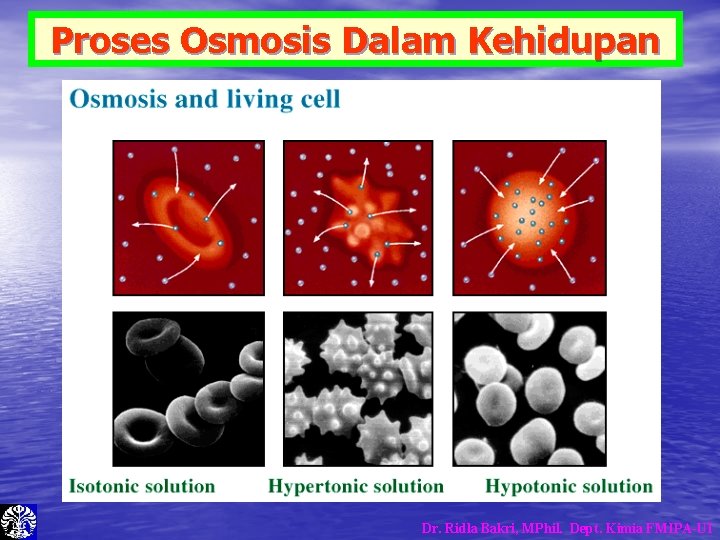 Proses Osmosis Dalam Kehidupan

Osmosis and living cell

Isotonic solution

Hypertonic solution

Hypotonic solution

Dr. Ridla Bakri, MPhil. Dept. Kimia FMIPA-UI